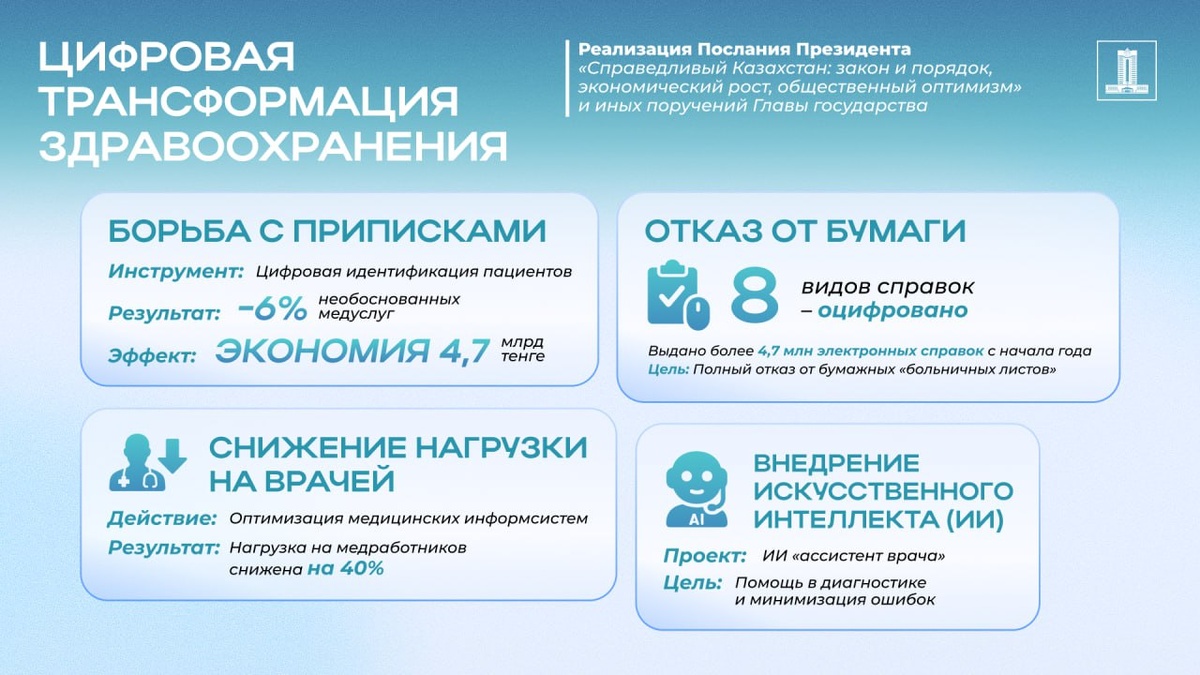 ЦИФРОВАЯ ТРАНСФОРМАЦИЯ ЗДРАВООХРАНЕНИЯ

Реализация Послания Президента «Справедливый Казахстан: закон и порядок, экономический рост, общественный оптимизм» и иных поручений Главы государства

БОРЬБА С ПРИПИСКАМИ

Инструмент: Цифровая идентификация пациентов

Результат: −6% необоснованных медуслуг

Эффект: ЭКОНОМИЯ 4,7 млрд тенге

ОТКАЗ ОТ БУМАГИ

8 видов справок – оцифровано

Выдано более 4,7 млн электронных справок с начала года

Цель: Полный отказ от бумажных «больничных листов»

СНИЖЕНИЕ НАГРУЗКИ НА ВРАЧЕЙ

Действие: Оптимизация медицинских информсистем

Результат: Нагрузка на медработников снижена на 40%

AI

ВНЕДРЕНИЕ ИСКУССТВЕННОГО ИНТЕЛЛЕКТА (ИИ)

Проект: ИИ «ассистент врача»

Цель: Помощь в диагностике и минимизация ошибок